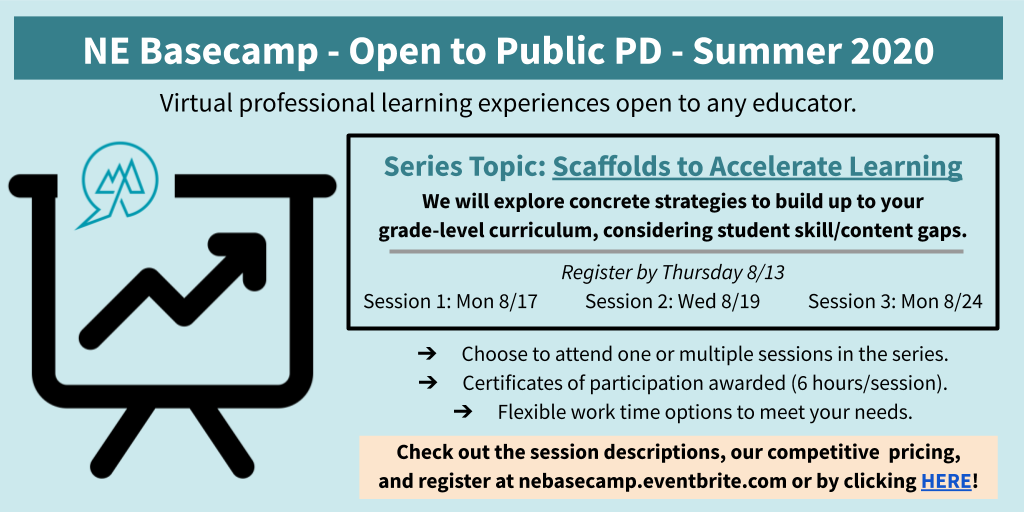 NE Basecamp - Open to Public PD - Summer 2020

Virtual professional learning experiences open to any educator.

Series Topic: Scaffolds to Accelerate Learning

We will explore concrete strategies to build up to your grade-level curriculum, considering student skill/content gaps.

Register by Thursday 8/13

Session 1: Mon 8/17 Session 2: Wed 8/19 Session 3: Mon 8/24

➔ Choose to attend one or multiple sessions in the series.

➔ Certificates of participation awarded (6 hours/session).

➔ Flexible work time options to meet your needs.

Check out the session descriptions, our competitive pricing, and register at nebasecamp.eventbrite.com or by clicking HERE!